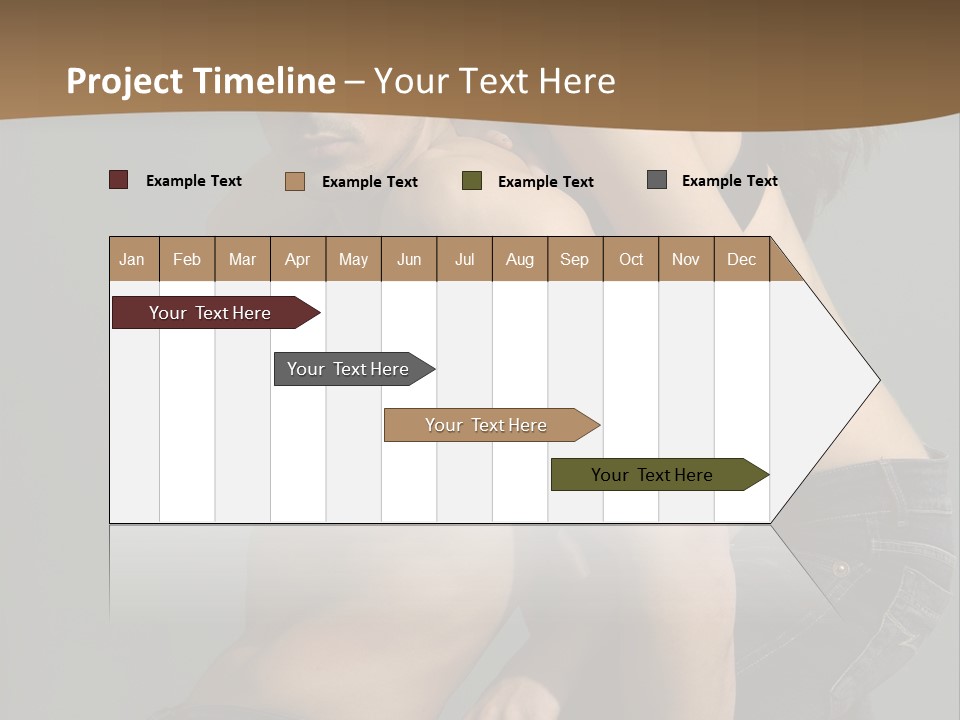 Project Timeline – Your Text Here

Example Text
Example Text
Example Text
Example Text

| Jan | Feb | Mar | Apr | May | Jun | Jul | Aug | Sep | Oct | Nov | Dec |
|---|---|---|---|---|---|---|---|---|---|---|---|

Your Text Here
Your Text Here
Your Text Here
Your Text Here